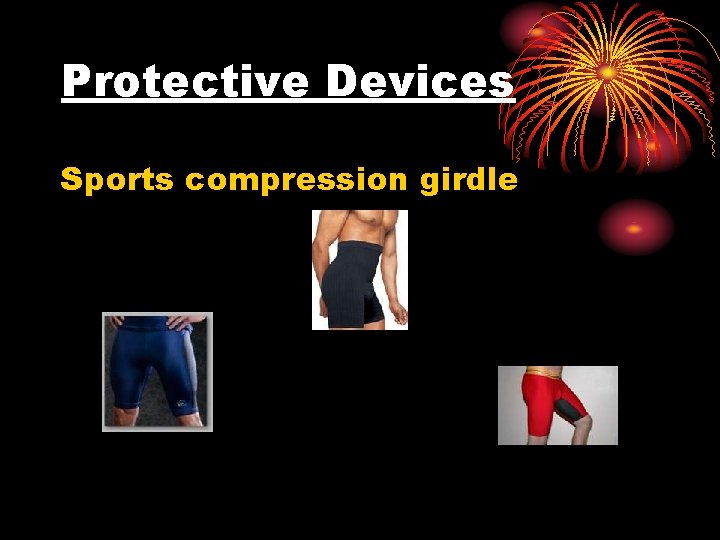 Protective Devices

Sports compression girdle